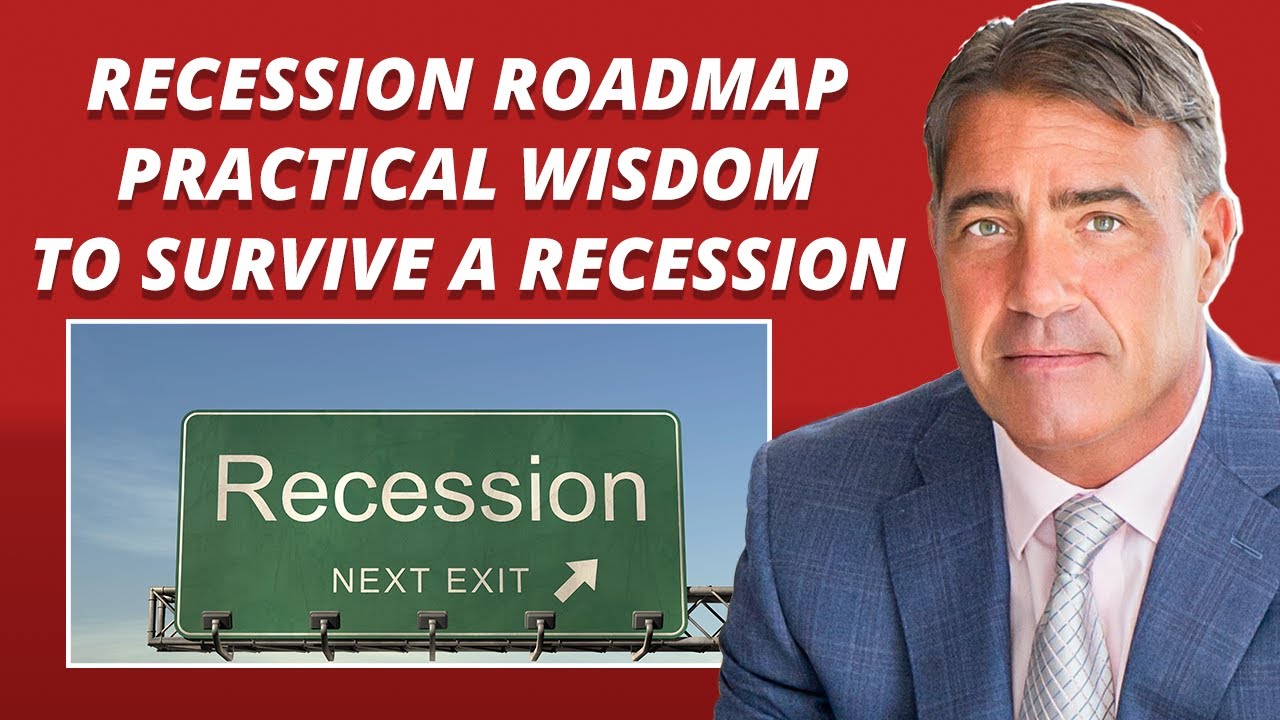 RECESSION ROADMAP
PRACTICAL WISDOM
TO SURVIVE A RECESSION

Recession
NEXT EXIT